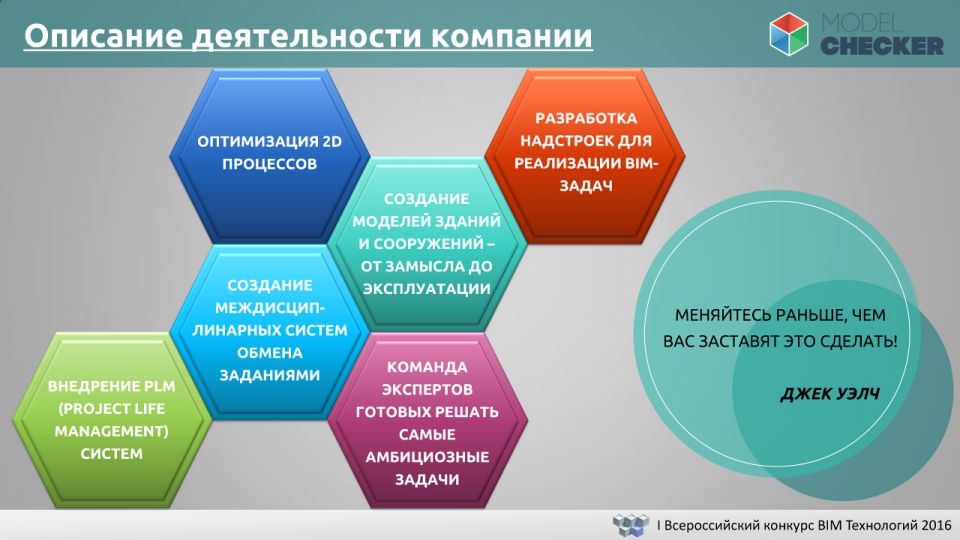 Описание деятельности компании

MODEL CHECKER

ОПТИМИЗАЦИЯ 2D ПРОЦЕССОВ

РАЗРАБОТКА НАДСТРОЕК ДЛЯ РЕАЛИЗАЦИИ BIM-ЗАДАЧ

СОЗДАНИЕ МОДЕЛЕЙ ЗДАНИЙ И СООРУЖЕНИЙ – ОТ ЗАМЫСЛА ДО ЭКСПЛУАТАЦИИ

СОЗДАНИЕ МЕЖДИСЦИПЛИНАРНЫХ СИСТЕМ ОБМЕНА ЗАДАНИЯМИ

ВНЕДРЕНИЕ PLM (PROJECT LIFE MANAGEMENT) СИСТЕМ

КОМАНДА ЭКСПЕРТОВ ГОТОВЫХ РЕШАТЬ САМЫЕ АМБИЦИОЗНЫЕ ЗАДАЧИ

МЕНЯЙТЕСЬ РАНЬШЕ, ЧЕМ ВАС ЗАСТАВЯТ ЭТО СДЕЛАТЬ!

ДЖЕК УЭЛЧ

I Всероссийский конкурс BIM Технологий 2016